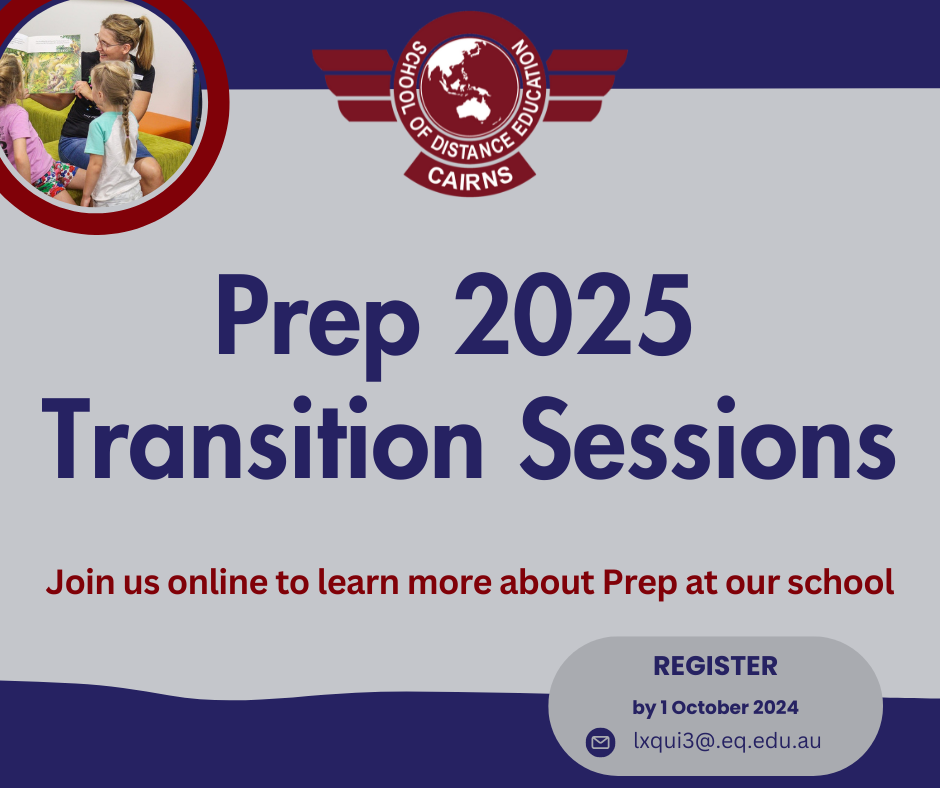 SCHOOL OF DISTANCE EDUCATION
CAIRNS

Prep 2025
Transition Sessions

Join us online to learn more about Prep at our school

REGISTER
by 1 October 2024
lxqui3@.eq.edu.au